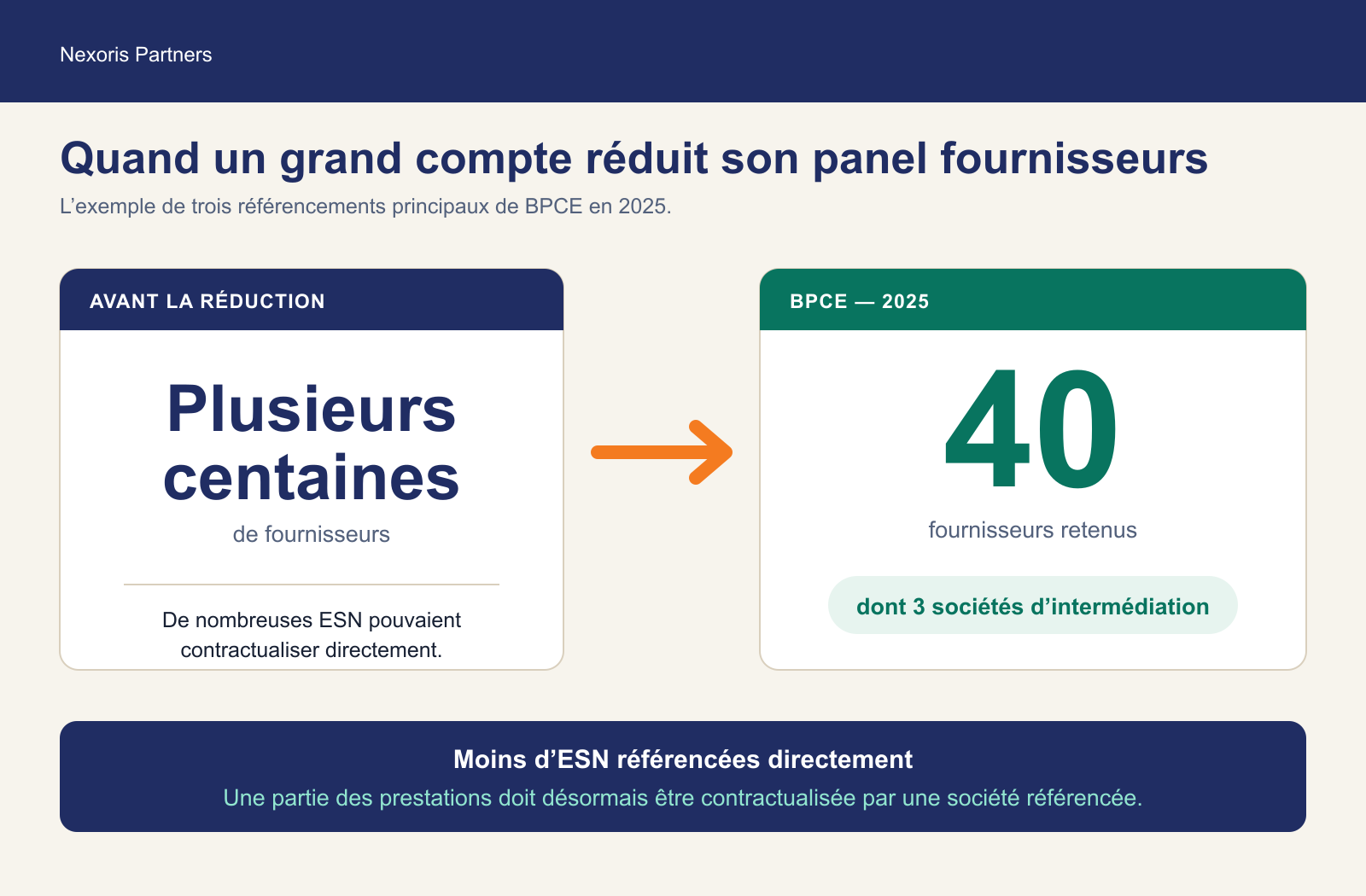 Nexoris Partners

Quand un grand compte réduit son panel fournisseurs

L’exemple de trois référencements principaux de BPCE en 2025.

AVANT LA RÉDUCTION

Plusieurs centaines

de fournisseurs

De nombreuses ESN pouvaient contractualiser directement.

BPCE — 2025

40

fournisseurs retenus

dont 3 sociétés d’intermédiation

Moins d’ESN référencées directement

Une partie des prestations doit désormais être contractualisée par une société référencée.